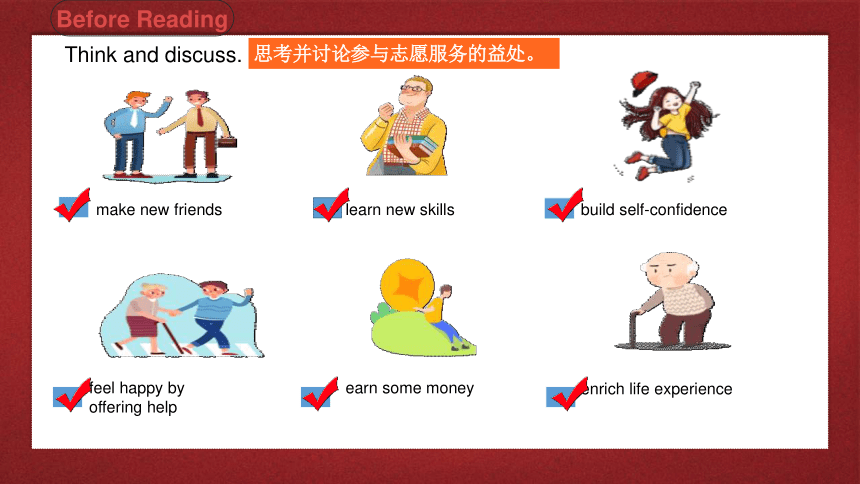 Before Reading

Think and discuss. 思考并讨论参与志愿服务的益处。

make new friends

learn new skills

build self-confidence

feel happy by offering help

earn some money

enrich life experience